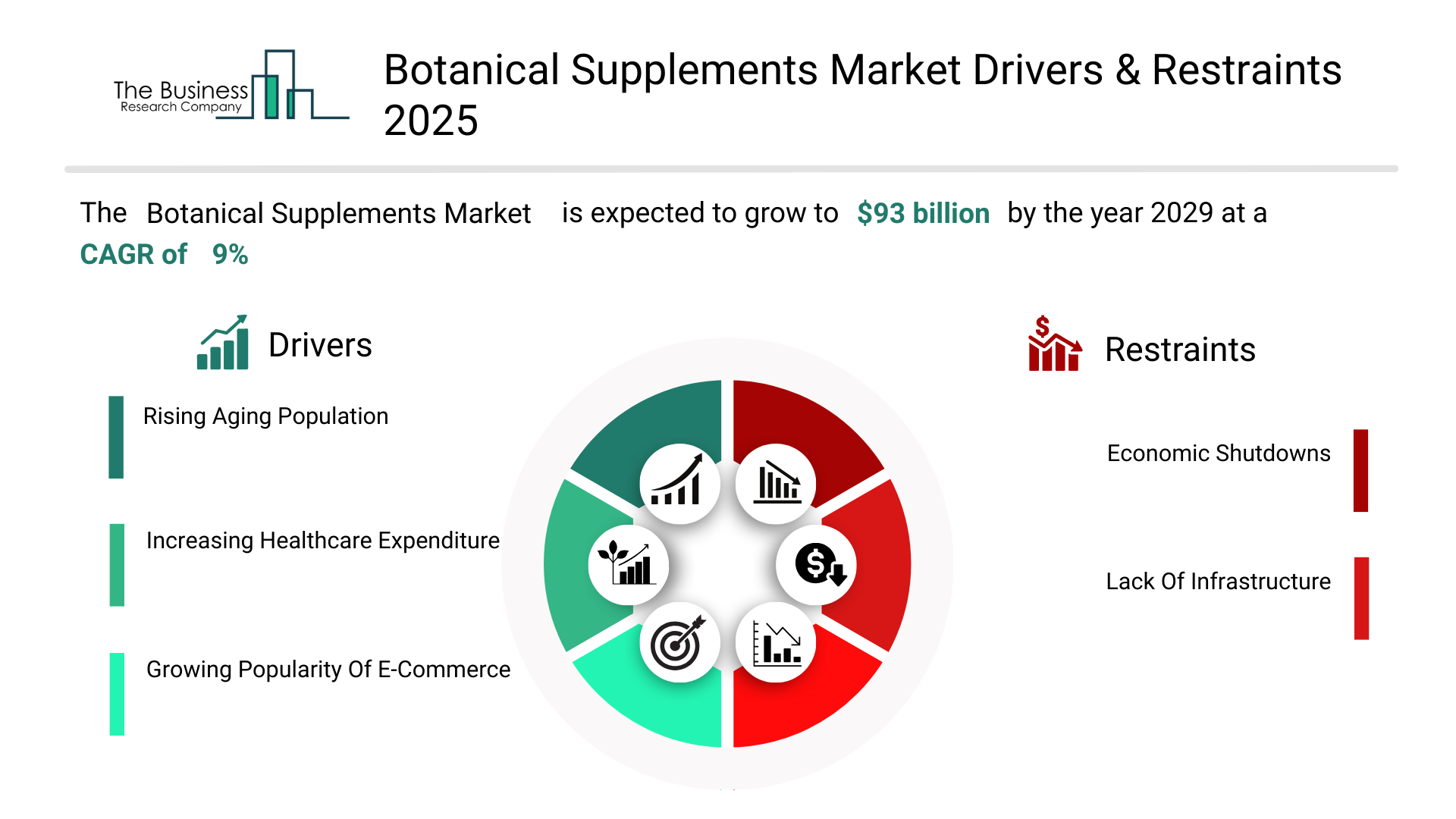 The Business Research Company

Botanical Supplements Market Drivers & Restraints 2025

The Botanical Supplements Market is expected to grow to $93 billion by the year 2029 at a CAGR of 9%

Drivers

Rising Aging Population

Increasing Healthcare Expenditure

Growing Popularity Of E-Commerce

Restraints

Economic Shutdowns

Lack Of Infrastructure